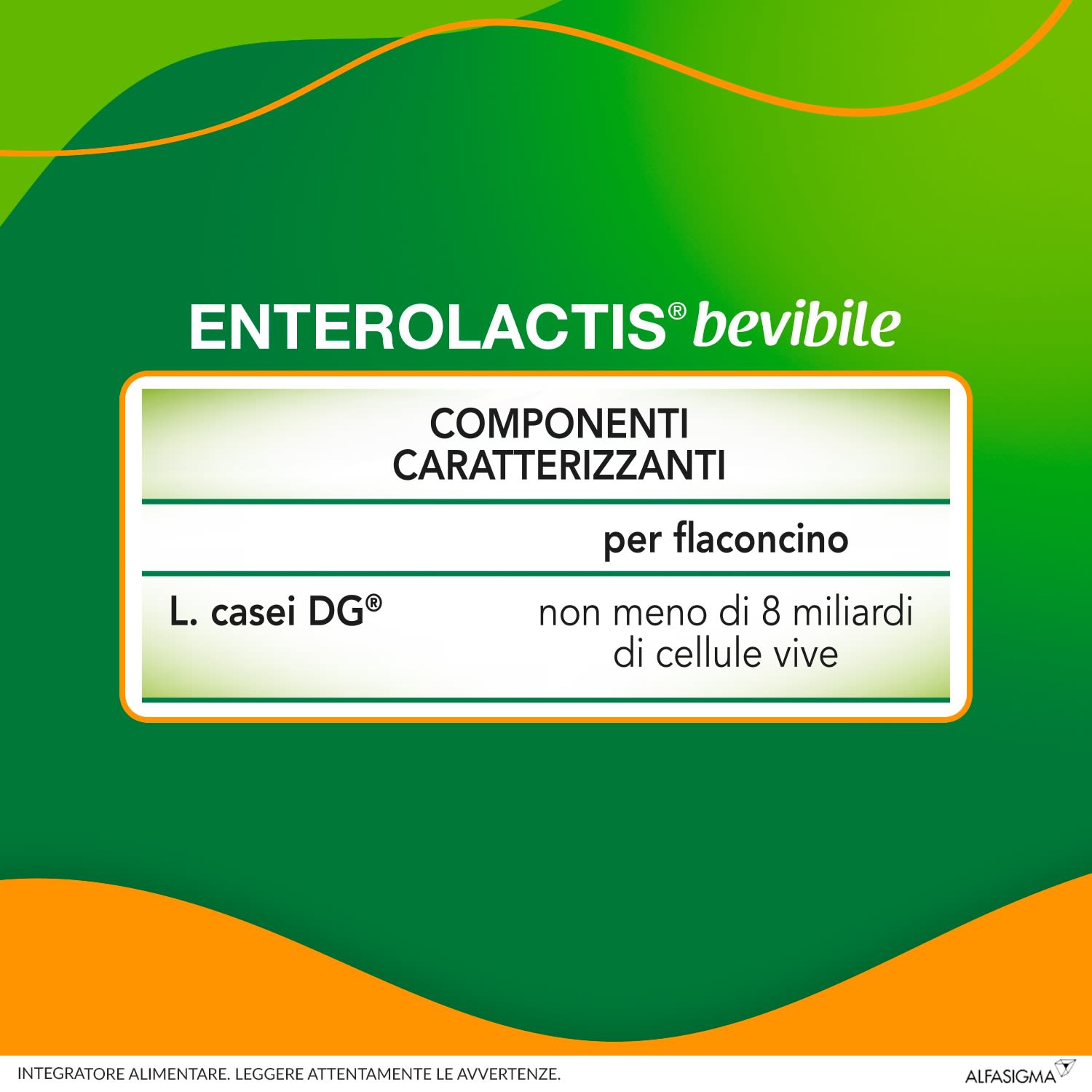 ENTEROLACTIS® bevibile

| COMPONENTI CARATTERIZZANTI | |
|---|---|
| | per flaconcino |
| L. casei DG® | non meno di 8 miliardi di cellule vive |

INTEGRATORE ALIMENTARE. LEGGERE ATTENTAMENTE LE AVVERTENZE.

ALFASIGMA